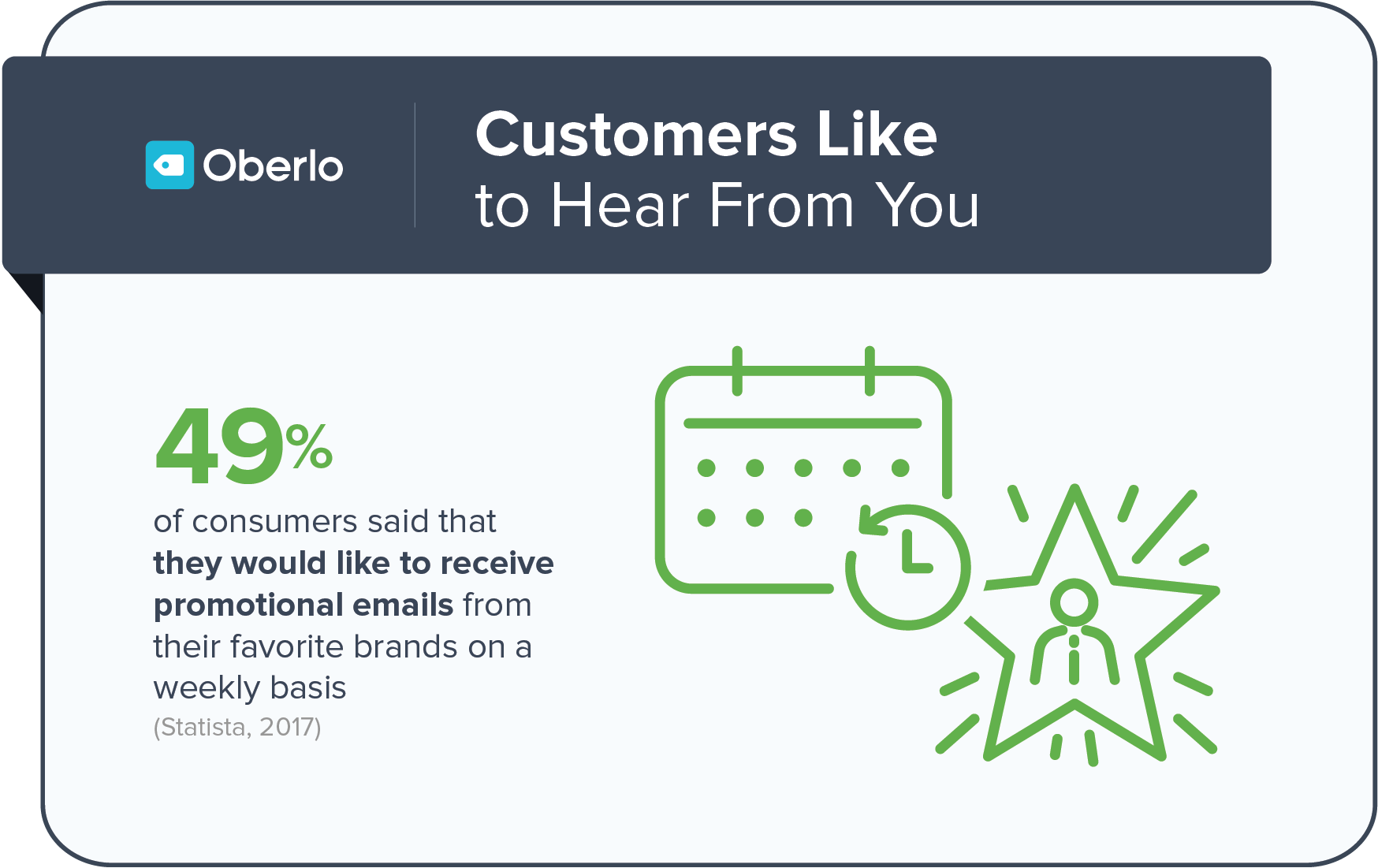 Oberlo

Customers Like to Hear From You

49%

of consumers said that they would like to receive promotional emails from their favorite brands on a weekly basis

(Statista, 2017)